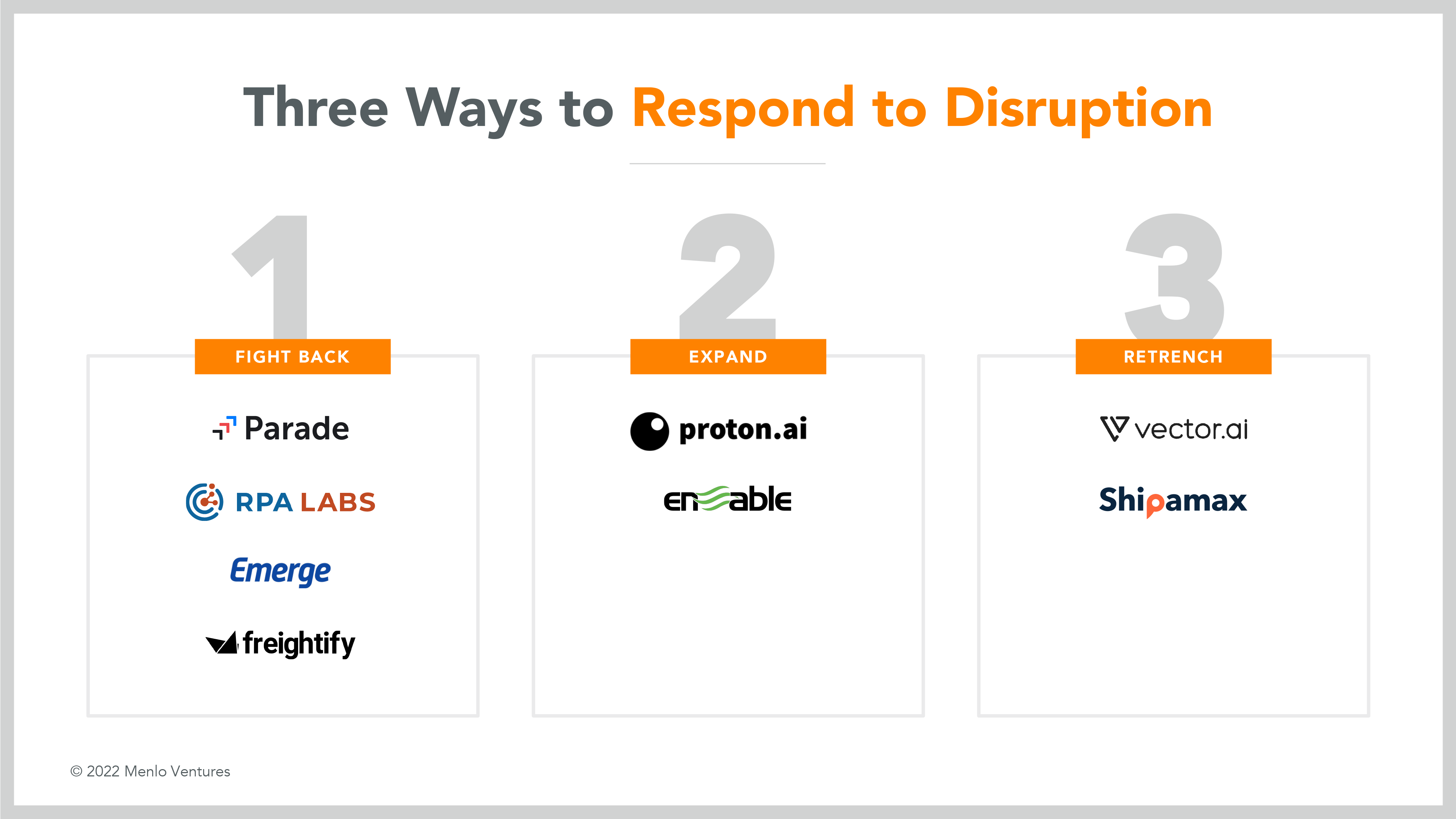 Three Ways to Respond to Disruption

1

FIGHT BACK

Parade

RPA LABS

Emerge

freightify

2

EXPAND

proton.ai

enable

3

RETRENCH

vector.ai

Shipamax

© 2022 Menlo Ventures